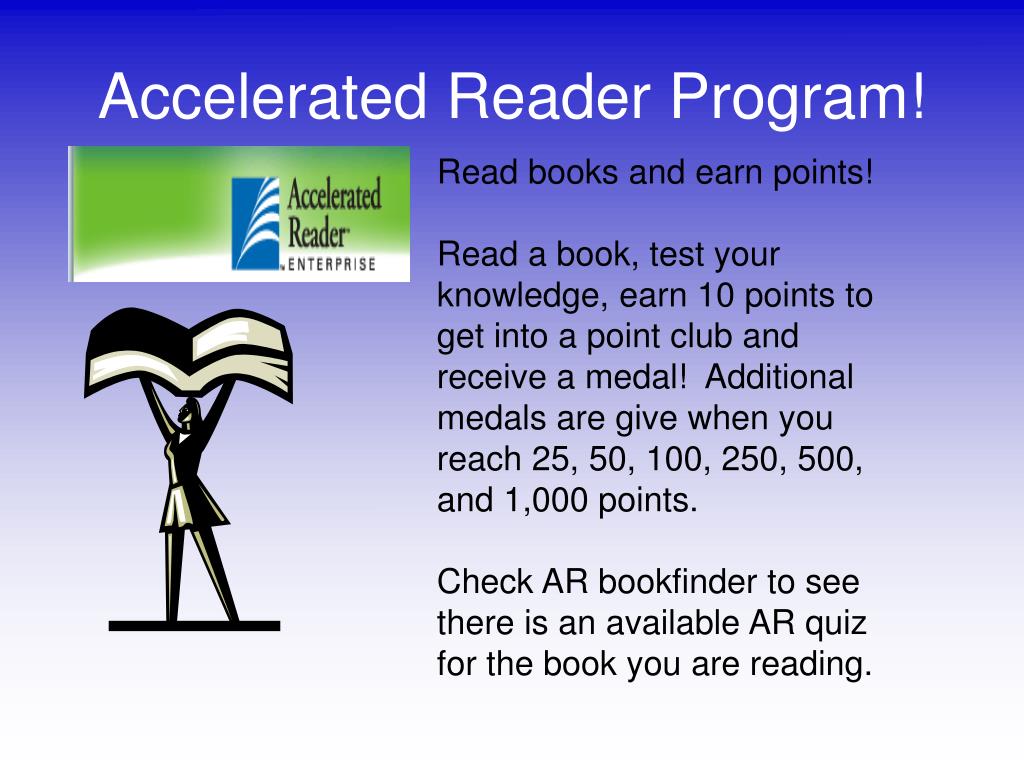 Accelerated Reader Program!

Accelerated Reader ENTERPRISE

Read books and earn points!

Read a book, test your knowledge, earn 10 points to get into a point club and receive a medal! Additional medals are give when you reach 25, 50, 100, 250, 500, and 1,000 points.

Check AR bookfinder to see there is an available AR quiz for the book you are reading.